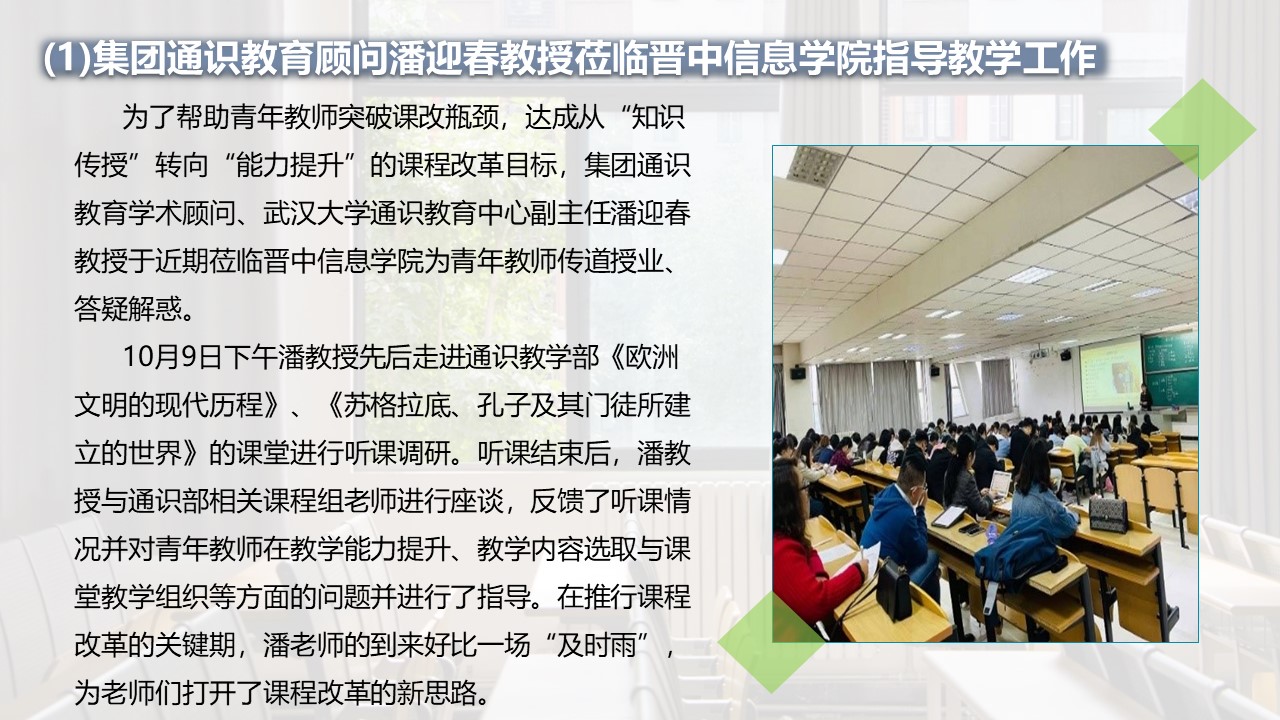 (1)集团通识教育顾问潘迎春教授莅临晋中信息学院指导教学工作

为了帮助青年教师突破课改瓶颈，达成从“知识传授”转向“能力提升”的课程改革目标，集团通识教育学术顾问、武汉大学通识教育中心副主任潘迎春教授于近期莅临晋中信息学院为青年教师传道授业、答疑解惑。

10月9日下午潘教授先后走进通识教学部《欧洲文明的现代历程》、《苏格拉底、孔子及其门徒所建立的世界》的课堂进行听课调研。听课结束后，潘教授与通识部相关课程组老师进行座谈，反馈了听课情况并对青年教师在教学能力提升、教学内容选取与课堂教学组织等方面的问题并进行了指导。在推行课程改革的关键期，潘老师的到来好比一场“及时雨”，为老师们打开了课程改革的新思路。